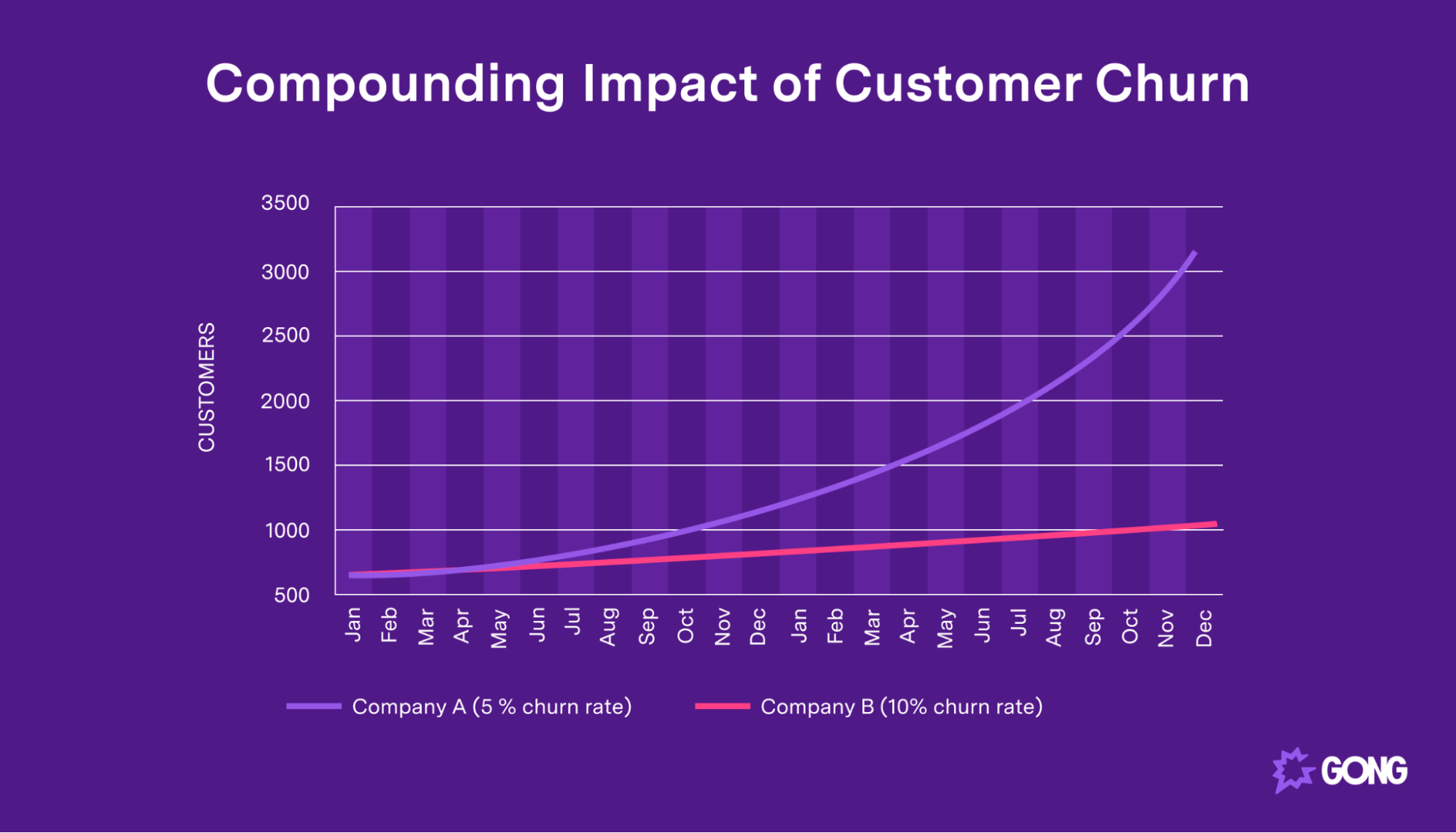 Compounding Impact of Customer Churn

CUSTOMERS

3500
3000
2500
2000
1500
1000
500

Jan Feb Mar Apr May Jun Jul Aug Sep Oct Nov Dec Jan Feb Mar Apr May Jun Jul Aug Sep Oct Nov Dec

Company A (5 % churn rate)
Company B (10% churn rate)

GONG